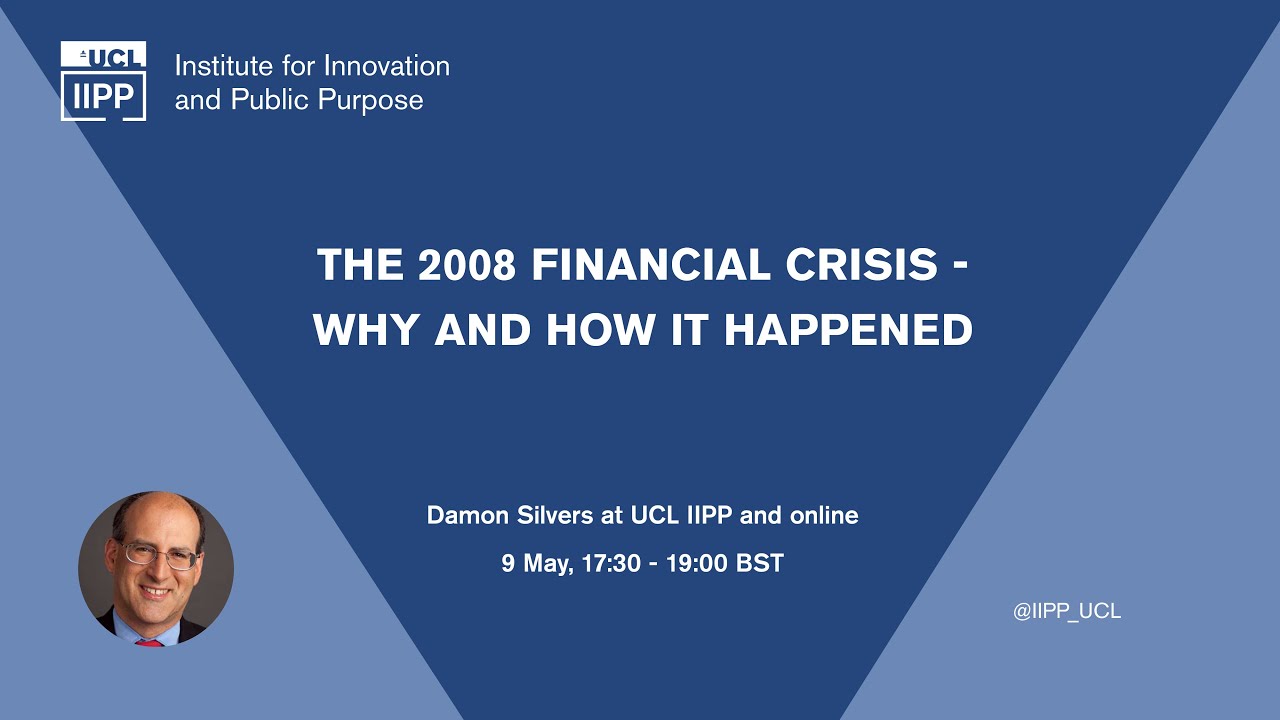 UCL
IIPP

Institute for Innovation and Public Purpose

THE 2008 FINANCIAL CRISIS - WHY AND HOW IT HAPPENED

Damon Silvers at UCL IIPP and online

9 May, 17:30 - 19:00 BST

@IIPP_UCL